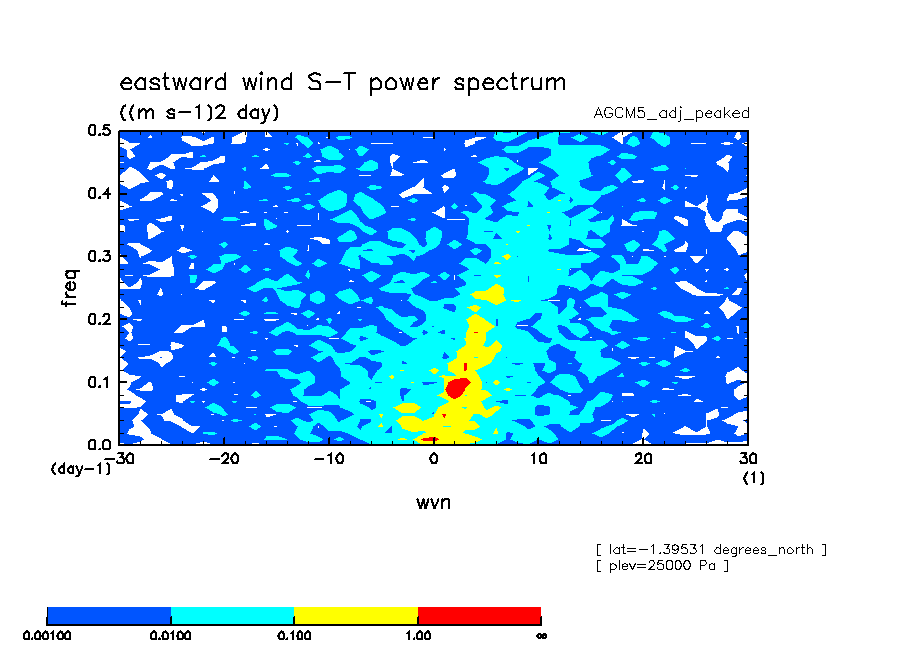 eastward wind S-T power spectrum
((m s-1)2 day)
AGCM5_adj_peaked

freq
0.5
0.4
0.3
0.2
0.1
0.0
(day-1)
-30
-20
-10
0
10
20
30
(1)
wvn

[ lat=-1.39531 degrees_north ]
[ plev=25000 Pa ]

0.00100
0.0100
0.100
1.00
∞